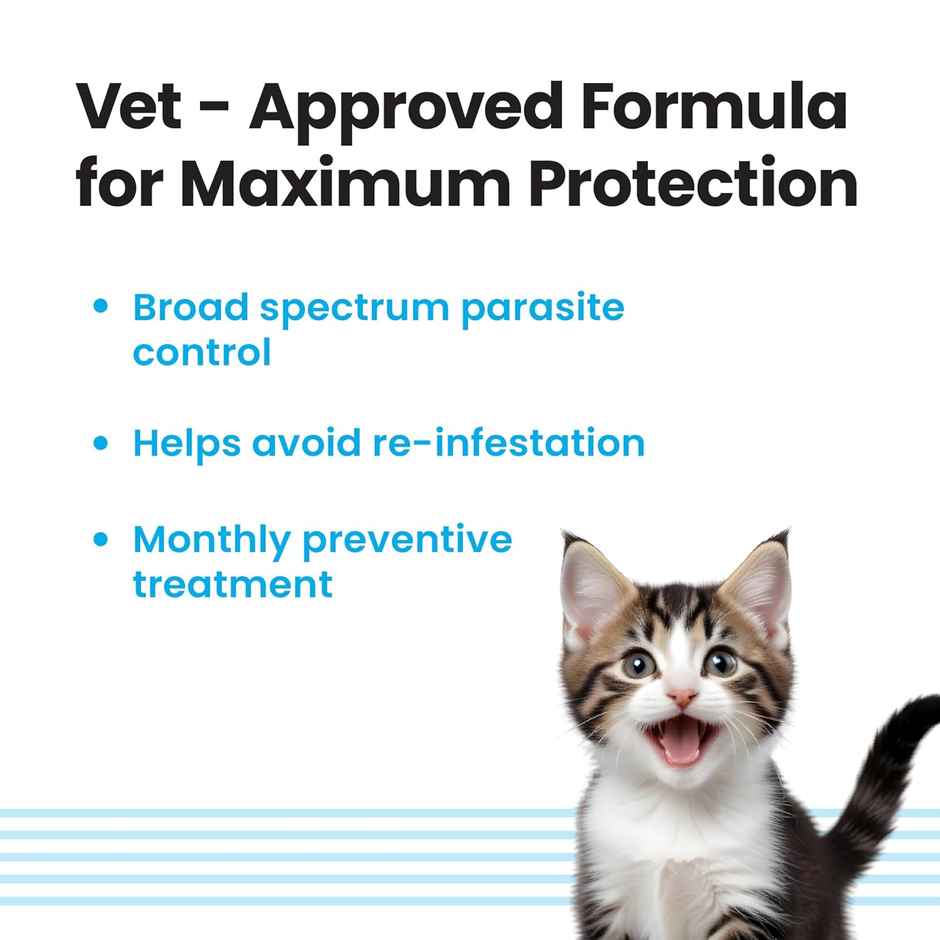 Vet - Approved Formula for Maximum Protection

• Broad spectrum parasite control

• Helps avoid re-infestation

• Monthly preventive treatment